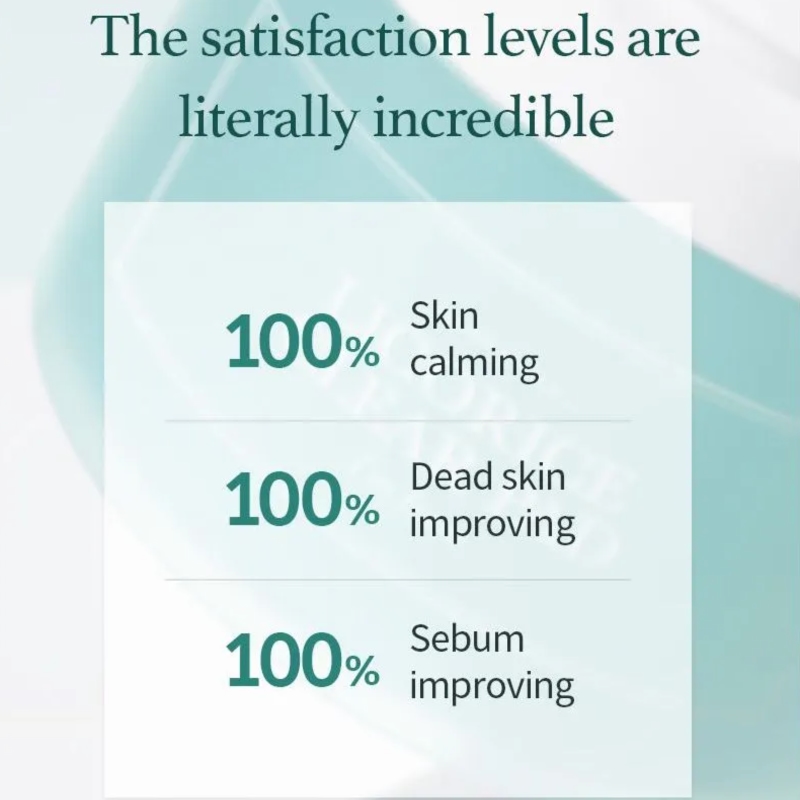 The satisfaction levels are literally incredible

100% Skin calming

100% Dead skin improving

100% Sebum improving